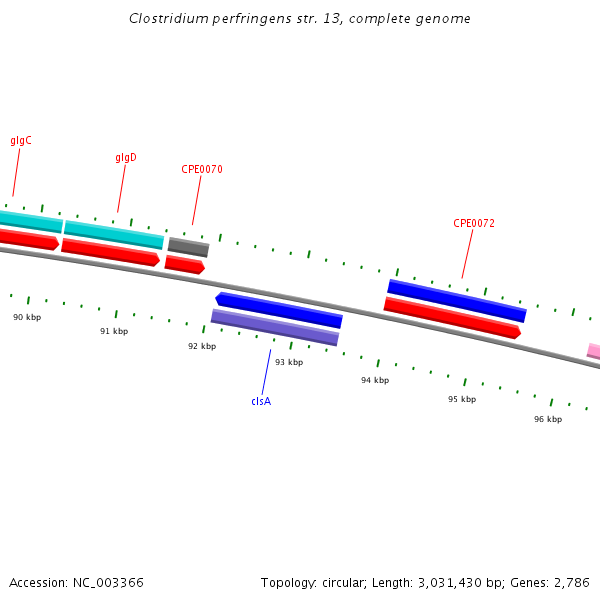 Clostridium perfringens str. 13, complete genome

glgC

glgD

CPE0070

CPE0072

90 kbp

91 kbp

92 kbp

93 kbp

94 kbp

95 kbp

96 kbp

clsA

Accession: NC_003366

Topology: circular; Length: 3,031,430 bp; Genes: 2,786